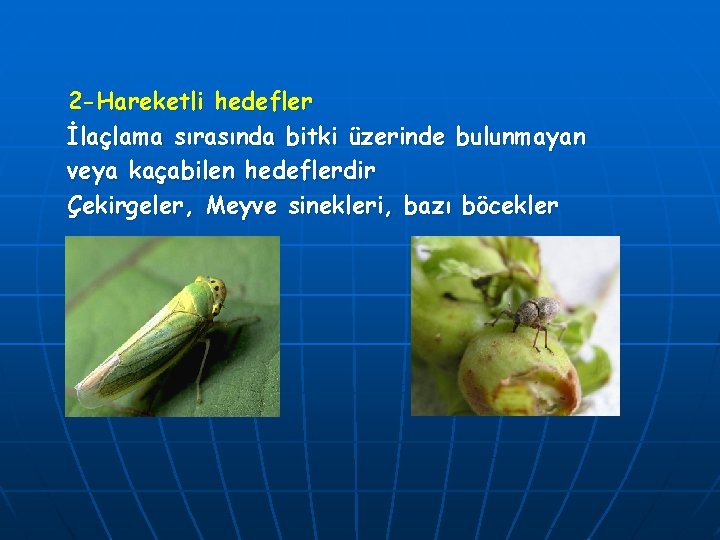 2-Hareketli hedefler

İlaçlama sırasında bitki üzerinde bulunmayan veya kaçabilen hedeflerdir

Çekirgeler, Meyve sinekleri, bazı böcekler